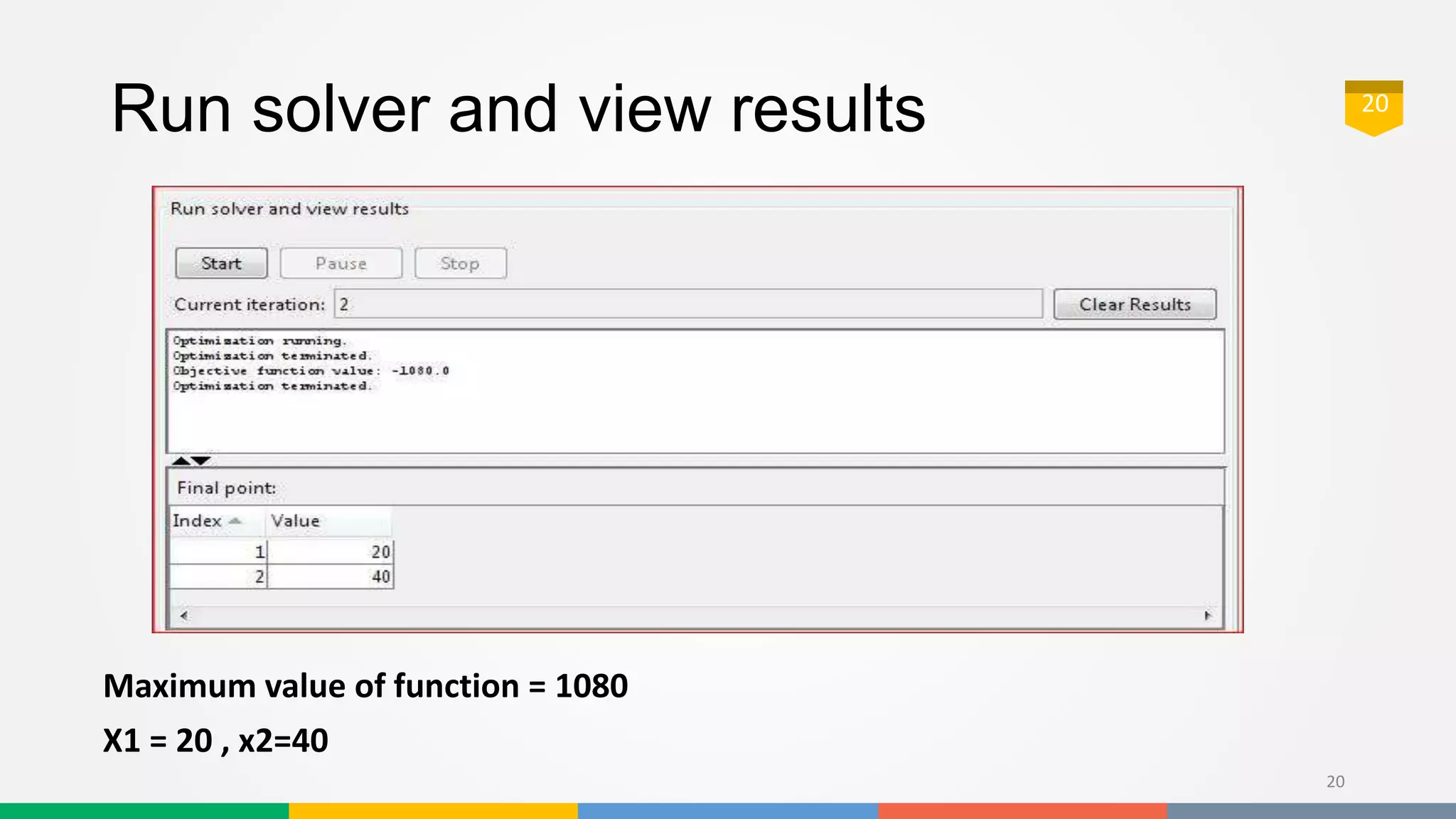 Run solver and view results

20

Run solver and view results

Start Pause Stop

Current iteration: 2

Clear Results

Optimization running.
Optimization terminated.
Objective function value: -1080.0
Optimization terminated.

Final point:

| Index | Value |
|---|---|
| 1 | 20 |
| 2 | 40 |

Maximum value of function = 1080

X1 = 20 , x2=40

20